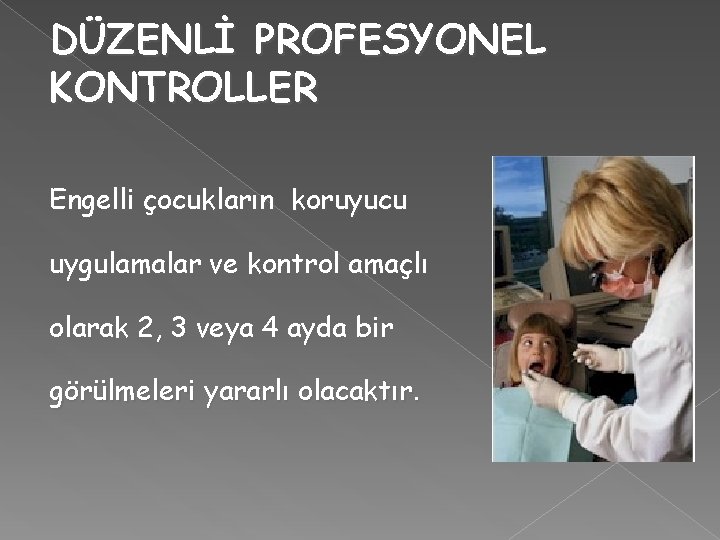 DÜZENLİ PROFESYONEL KONTROLLER

Engelli çocukların koruyucu uygulamalar ve kontrol amaçlı olarak 2, 3 veya 4 ayda bir görülmeleri yararlı olacaktır.